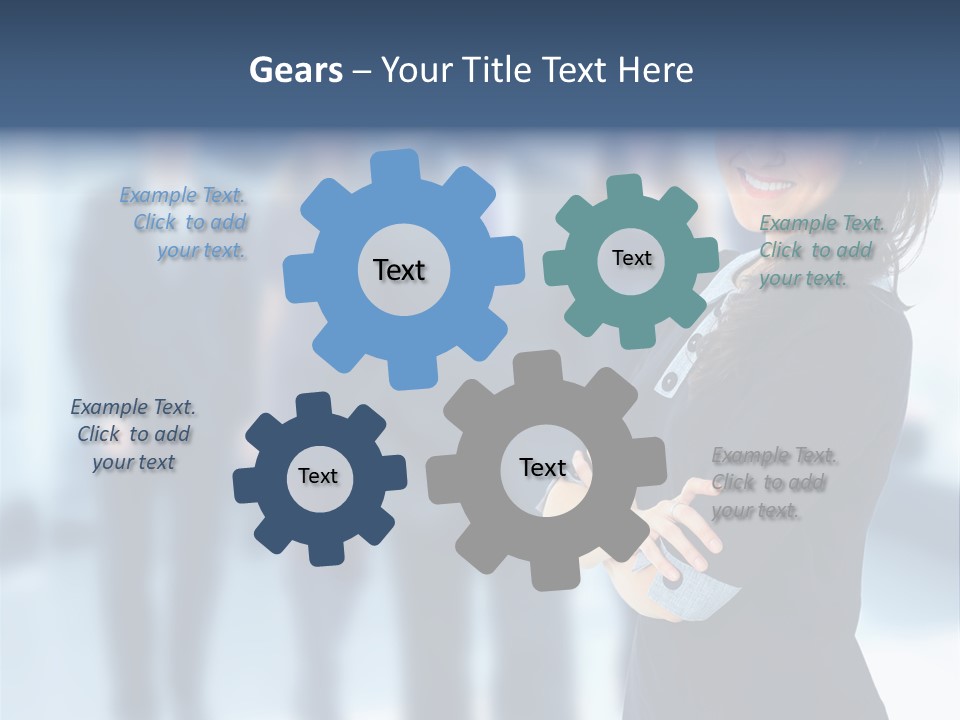 Gears – Your Title Text Here

Example Text. Click to add your text.

Text

Text

Example Text. Click to add your text.

Example Text. Click to add your text

Text

Text

Example Text. Click to add your text.